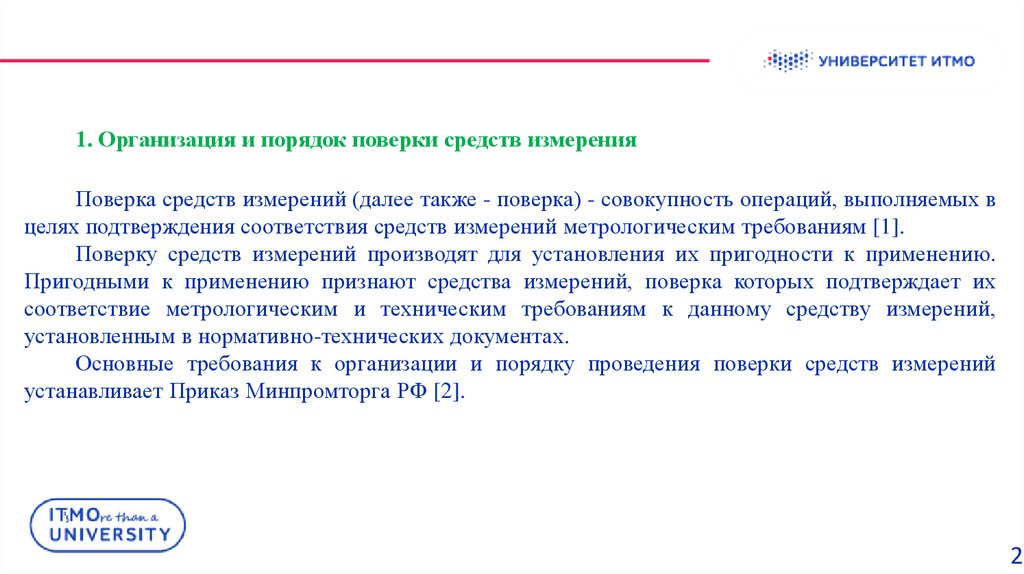 УНИВЕРСИТЕТ ИТМО

1. Организация и порядок поверки средств измерения

Поверка средств измерений (далее также - поверка) - совокупность операций, выполняемых в целях подтверждения соответствия средств измерений метрологическим требованиям [1].

Поверку средств измерений производят для установления их пригодности к применению. Пригодными к применению признают средства измерений, поверка которых подтверждает их соответствие метрологическим и техническим требованиям к данному средству измерений, установленным в нормативно-технических документах.

Основные требования к организации и порядку проведения поверки средств измерений устанавливает Приказ Минпромторга РФ [2].

ITsMOre than a UNIVERSITY

2